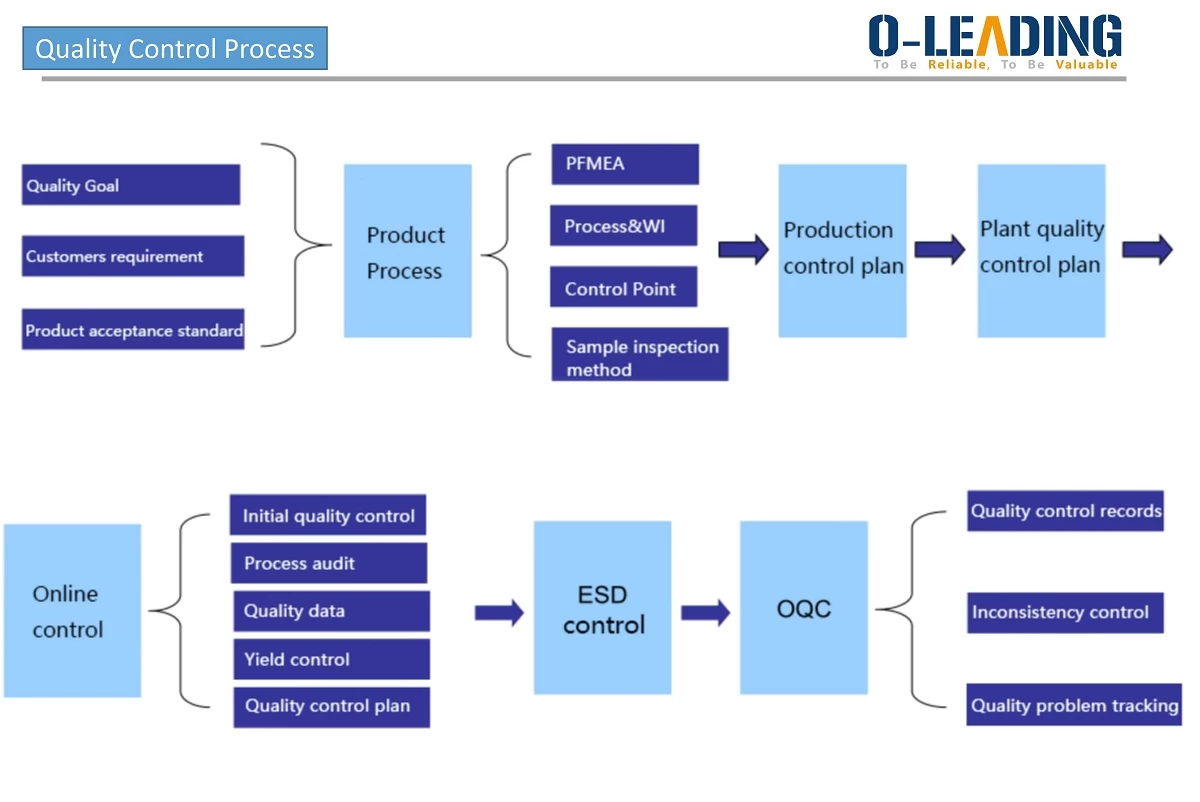 Quality Control Process

O-LEADING
To Be Reliable, To Be Valuable

Quality Goal

Customers requirement

Product acceptance standard

Product Process

PFMEA

Process&WI

Control Point

Sample inspection method

Production control plan

Plant quality control plan

Online control

Initial quality control

Process audit

Quality data

Yield control

Quality control plan

ESD control

OQC

Quality control records

Inconsistency control

Quality problem tracking